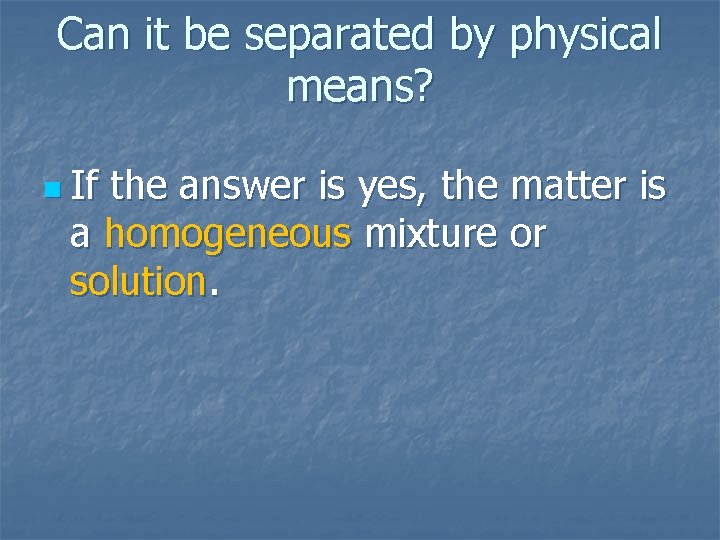 Can it be separated by physical means?

If the answer is yes, the matter is a homogeneous mixture or solution.